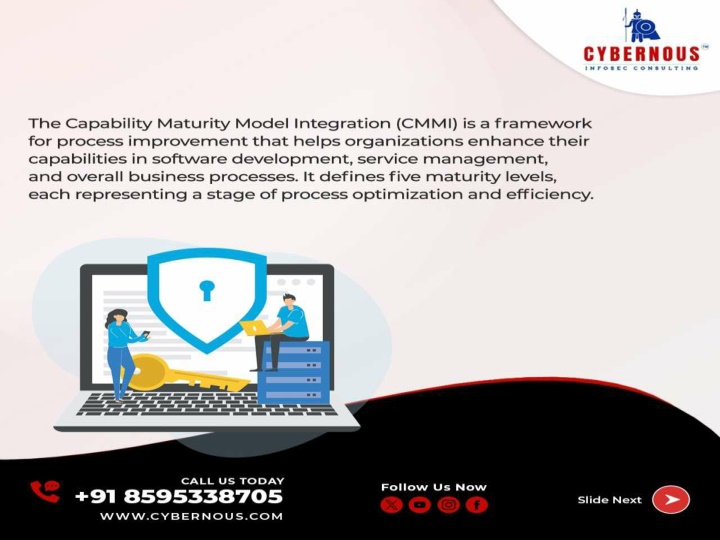 CYBERNOUS™
INFOSEC CONSULTING

The Capability Maturity Model Integration (CMMI) is a framework for process improvement that helps organizations enhance their capabilities in software development, service management, and overall business processes. It defines five maturity levels, each representing a stage of process optimization and efficiency.

CALL US TODAY
+91 8595338705
WWW.CYBERNOUS.COM

Follow Us Now

Slide Next